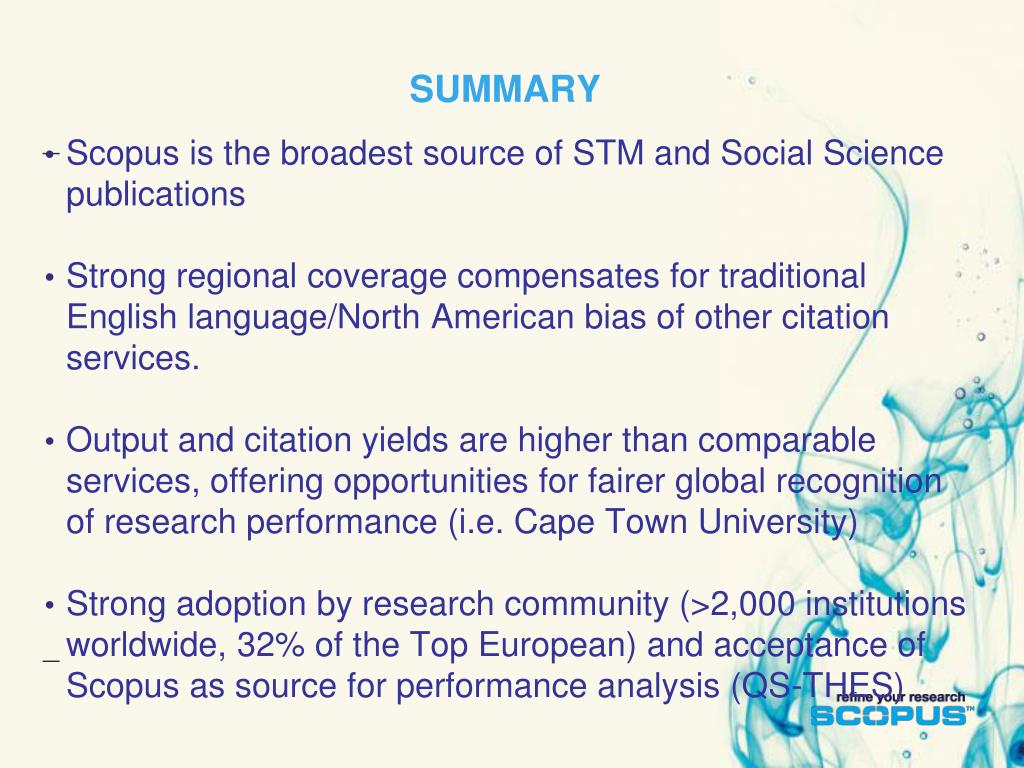 SUMMARY

• Scopus is the broadest source of STM and Social Science publications

• Strong regional coverage compensates for traditional English language/North American bias of other citation services.

• Output and citation yields are higher than comparable services, offering opportunities for fairer global recognition of research performance (i.e. Cape Town University)

• Strong adoption by research community (>2,000 institutions worldwide, 32% of the Top European) and acceptance of Scopus as source for performance analysis (QS-THES)

refine your research
SCOPUS™